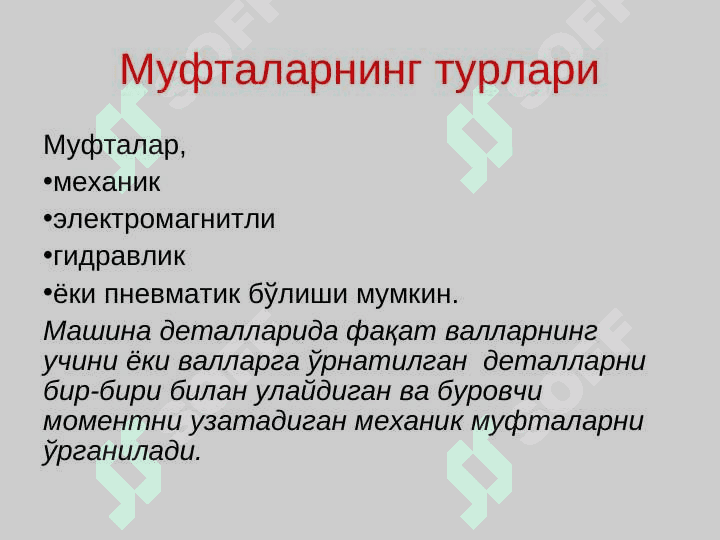 Муфталарнинг турлари

Муфталар,

•механик

•электромагнитли

•гидравлик

•ёки пневматик бўлиши мумкин.

Машина деталларида фақат валларнинг учини ёки валларга ўрнатилган деталларни бир-бири билан улайдиган ва буровчи моментни узатадиган механик муфталарни ўрганилади.